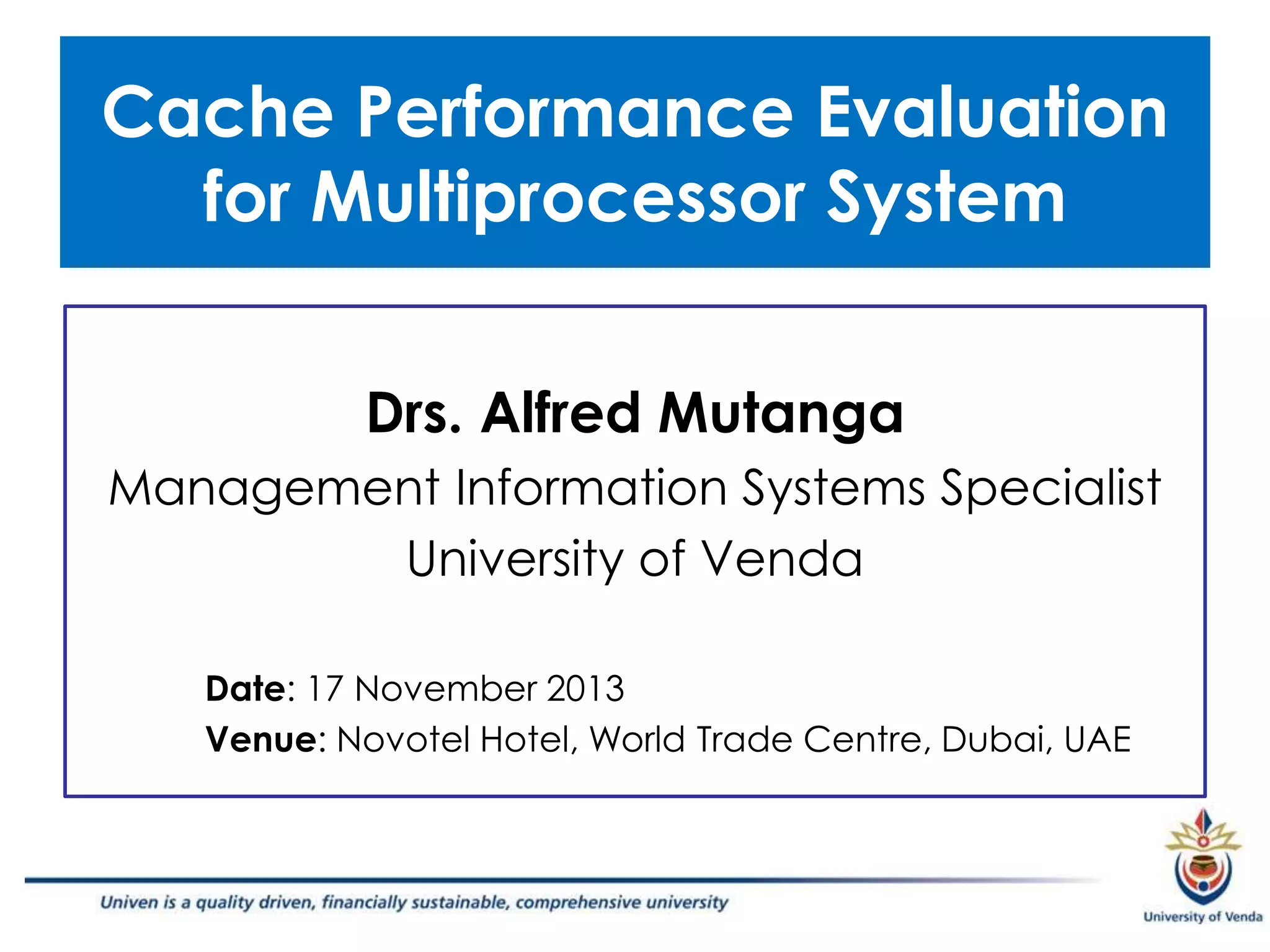 Cache Performance Evaluation for Multiprocessor System

Drs. Alfred Mutanga
Management Information Systems Specialist
University of Venda

Date: 17 November 2013
Venue: Novotel Hotel, World Trade Centre, Dubai, UAE

Univen is a quality driven, financially sustainable, comprehensive university

University of Venda